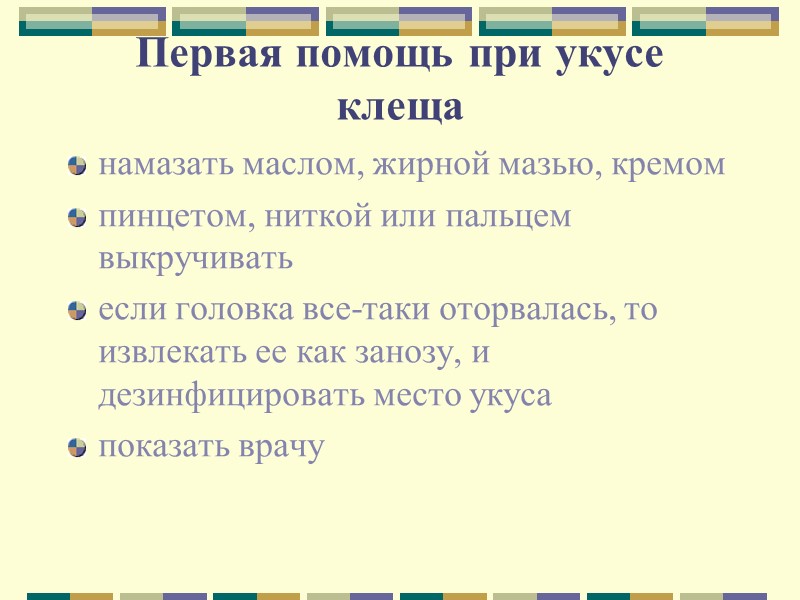 Первая помощь при укусе клеща

намазать маслом, жирной мазью, кремом

пинцетом, ниткой или пальцем выкручивать

если головка все-таки оторвалась, то извлекать ее как занозу, и дезинфицировать место укуса

показать врачу